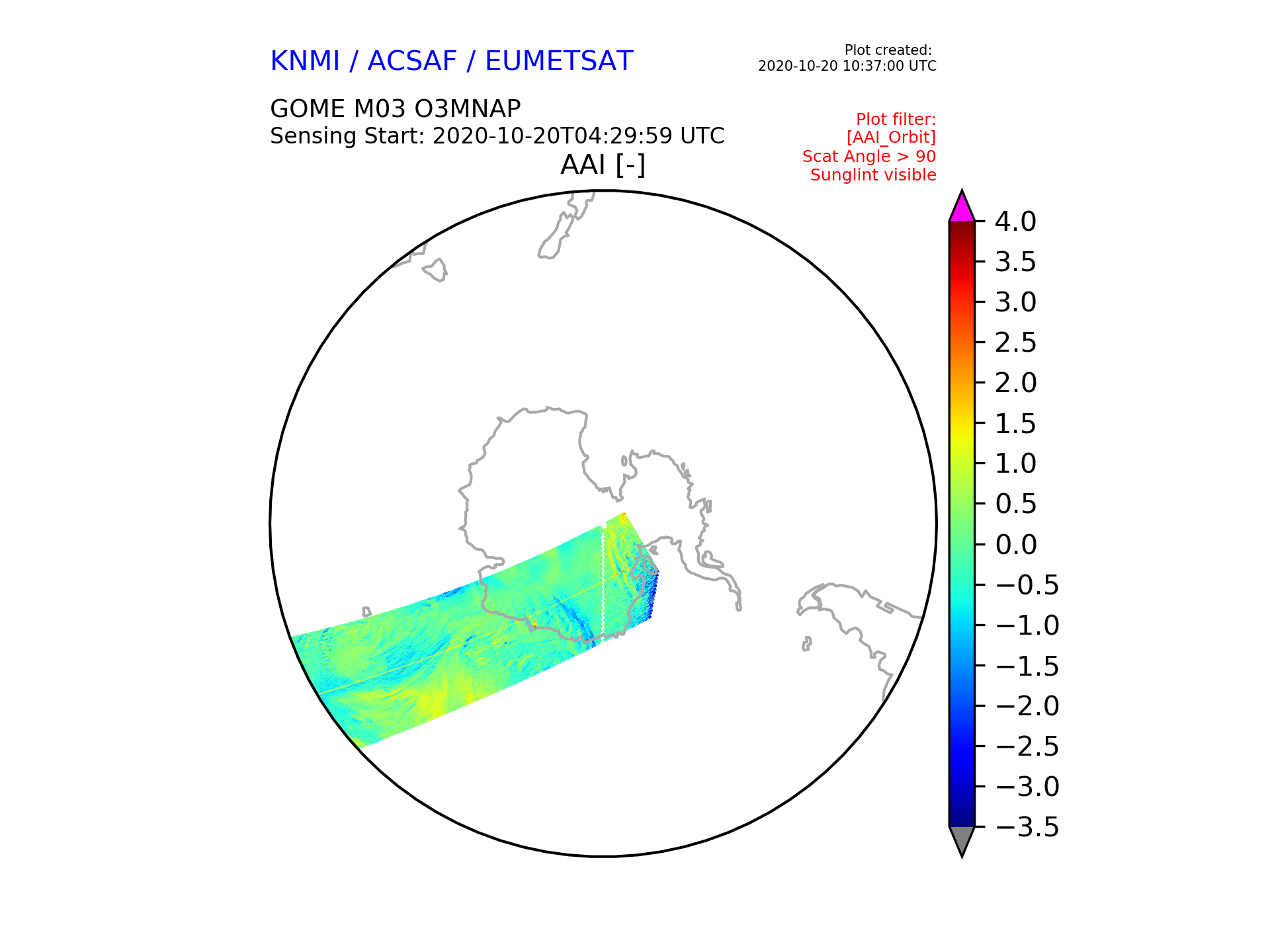 KNMI / ACSAF / EUMETSAT

Plot created:
2020-10-20 10:37:00 UTC

GOME M03 O3MNAP
Sensing Start: 2020-10-20T04:29:59 UTC

Plot filter:
[AAI_Orbit]
Scat Angle > 90
Sunglint visible

AAI [-]

4.0
3.5
3.0
2.5
2.0
1.5
1.0
0.5
0.0
−0.5
−1.0
−1.5
−2.0
−2.5
−3.0
−3.5